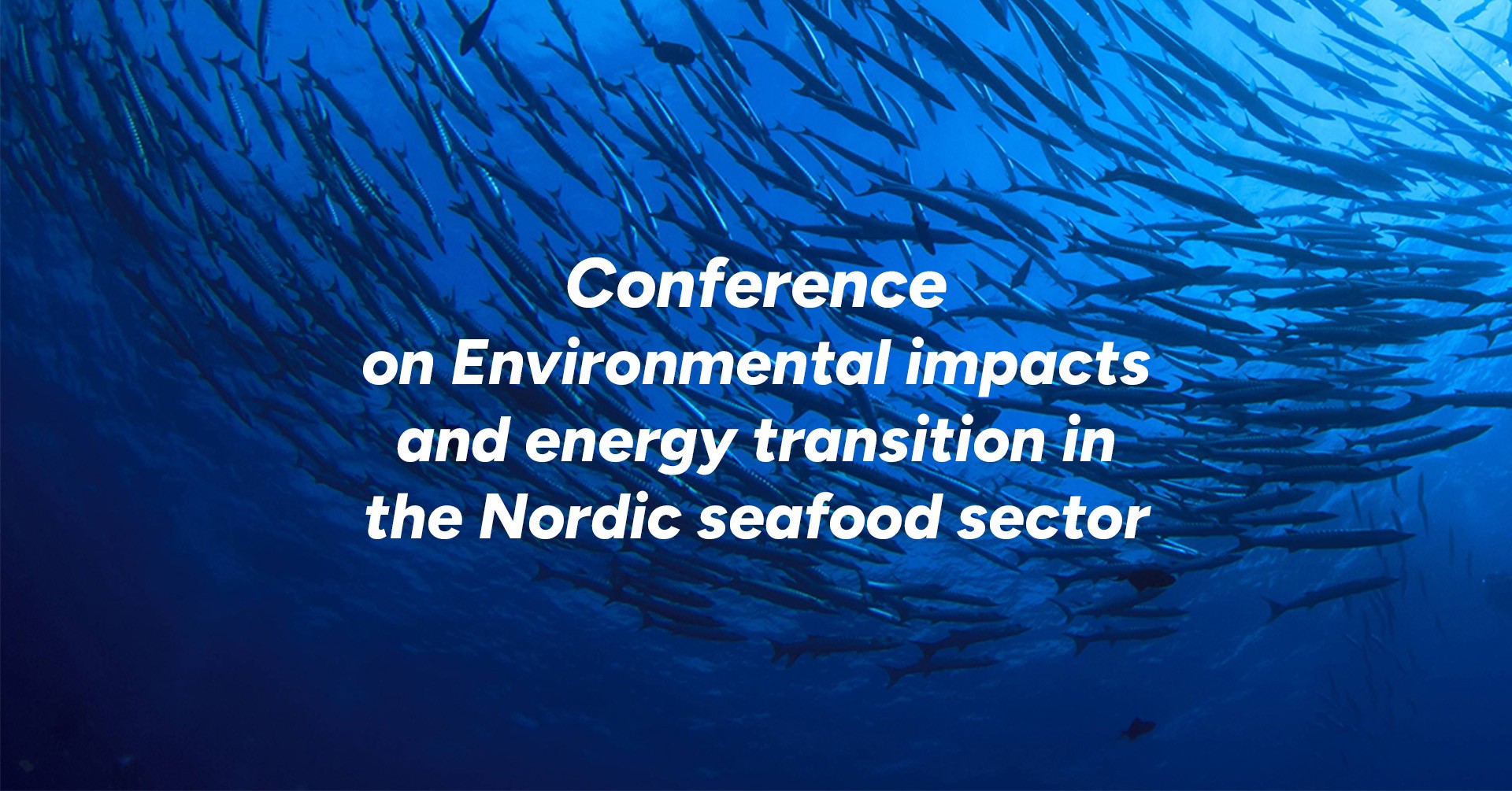 Conference
on Environmental impacts
and energy transition in
the Nordic seafood sector